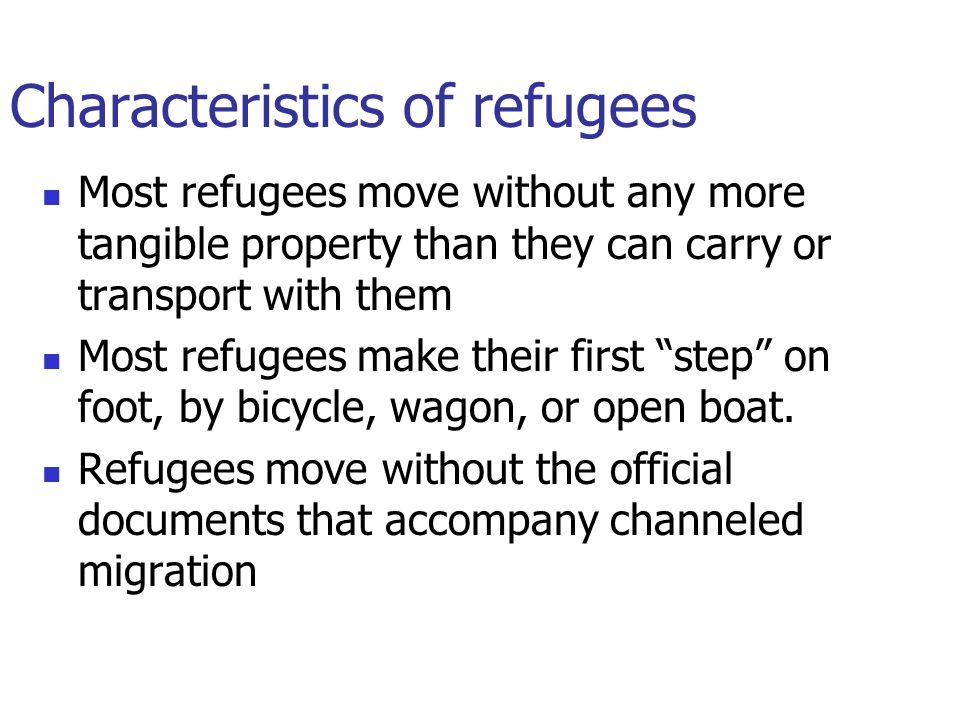 Characteristics of refugees

- Most refugees move without any more tangible property than they can carry or transport with them
- Most refugees make their first “step” on foot, by bicycle, wagon, or open boat.
- Refugees move without the official documents that accompany channeled migration